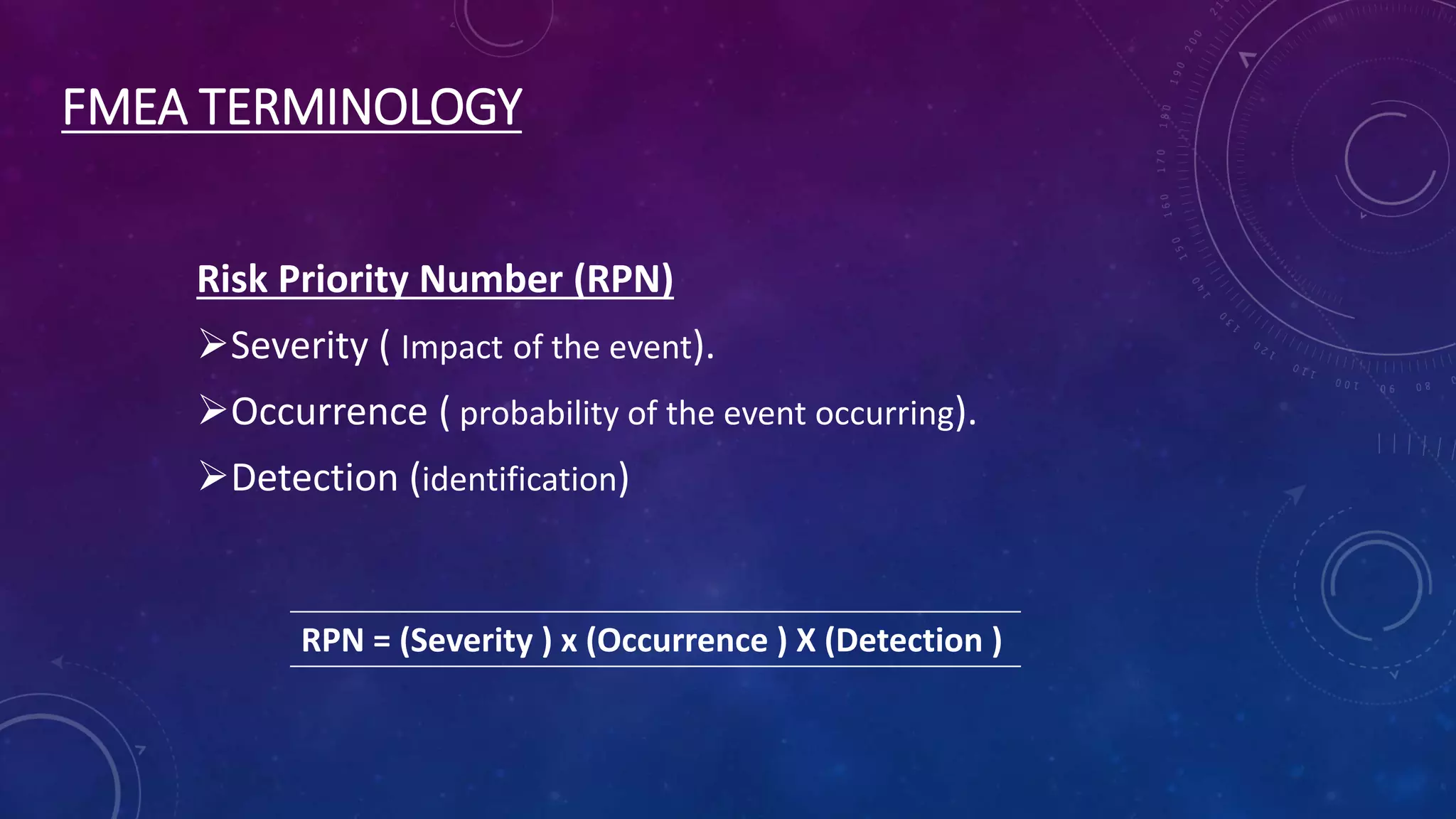 FMEA TERMINOLOGY

Risk Priority Number (RPN)

➢Severity ( Impact of the event).

➢Occurrence ( probability of the event occurring).

➢Detection (identification)

RPN = (Severity ) x (Occurrence ) X (Detection )